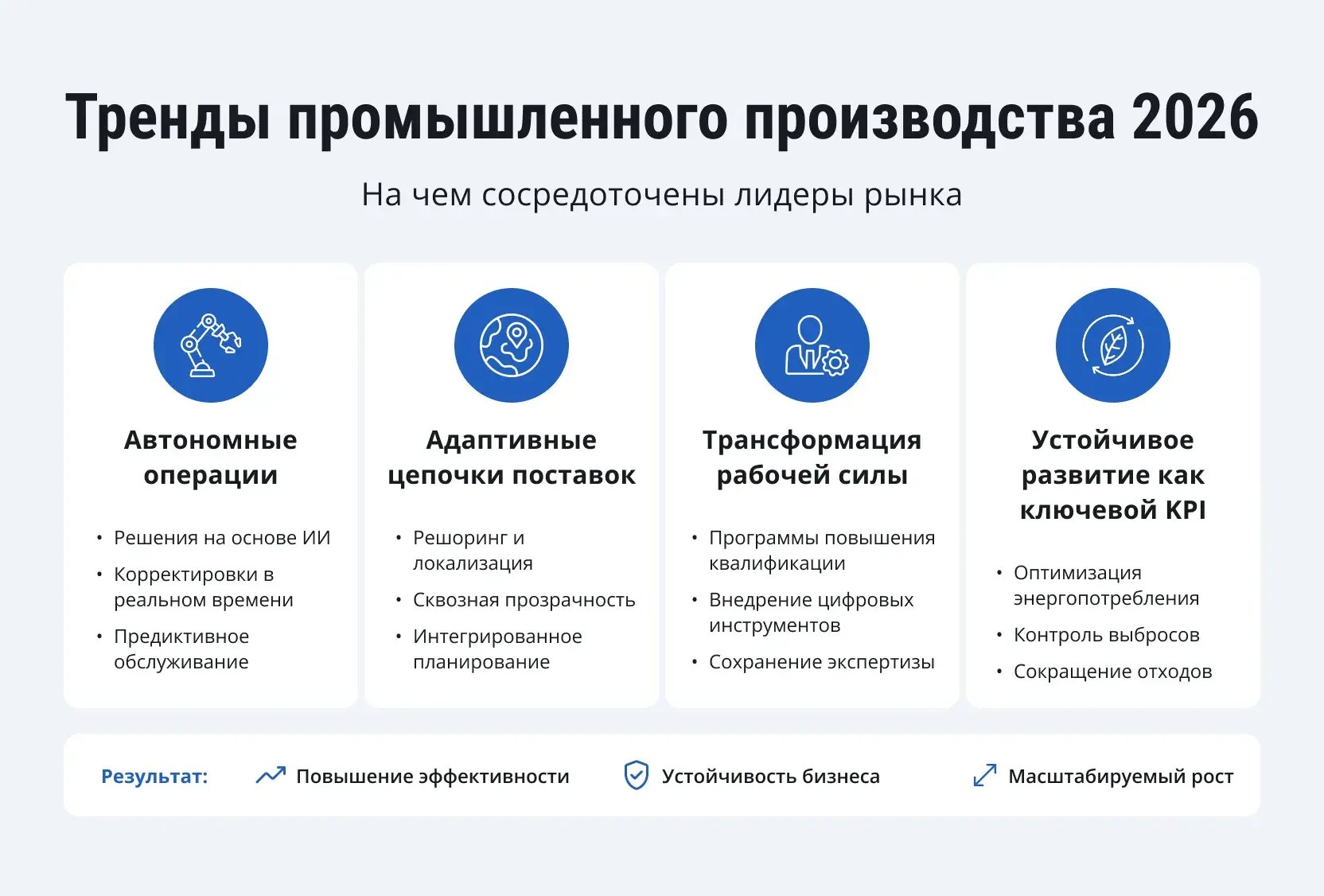 Тренды промышленного производства 2026

На чем сосредоточены лидеры рынка

Автономные операции

• Решения на основе ИИ
• Корректировки в реальном времени
• Предиктивное обслуживание

Адаптивные цепочки поставок

• Решоринг и локализация
• Сквозная прозрачность
• Интегрированное планирование

Трансформация рабочей силы

• Программы повышения квалификации
• Внедрение цифровых инструментов
• Сохранение экспертизы

Устойчивое развитие как ключевой KPI

• Оптимизация энергопотребления
• Контроль выбросов
• Сокращение отходов

Результат: Повышение эффективности Устойчивость бизнеса Масштабируемый рост